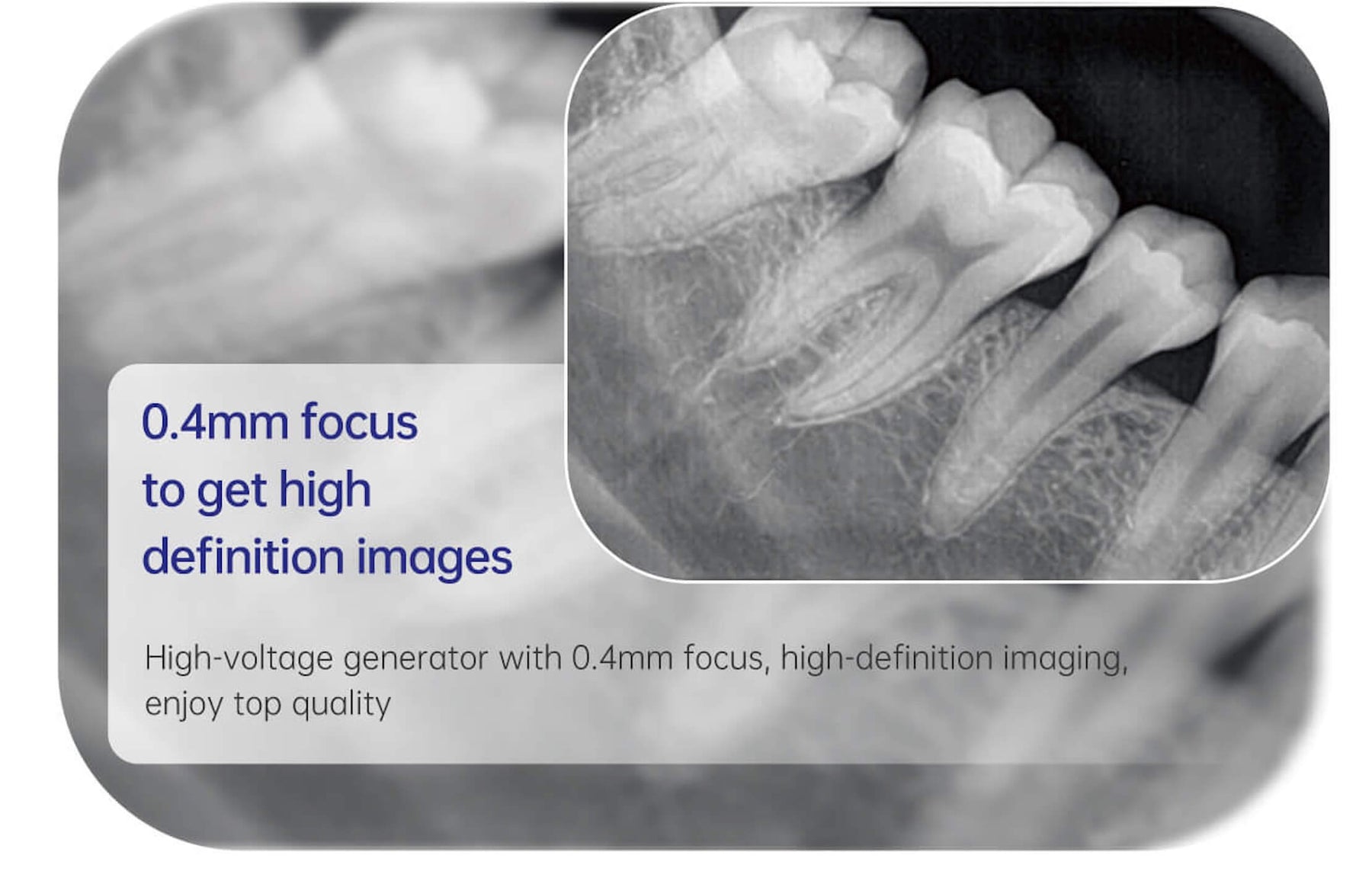 0.4mm focus to get high definition images

High-voltage generator with 0.4mm focus, high-definition imaging, enjoy top quality